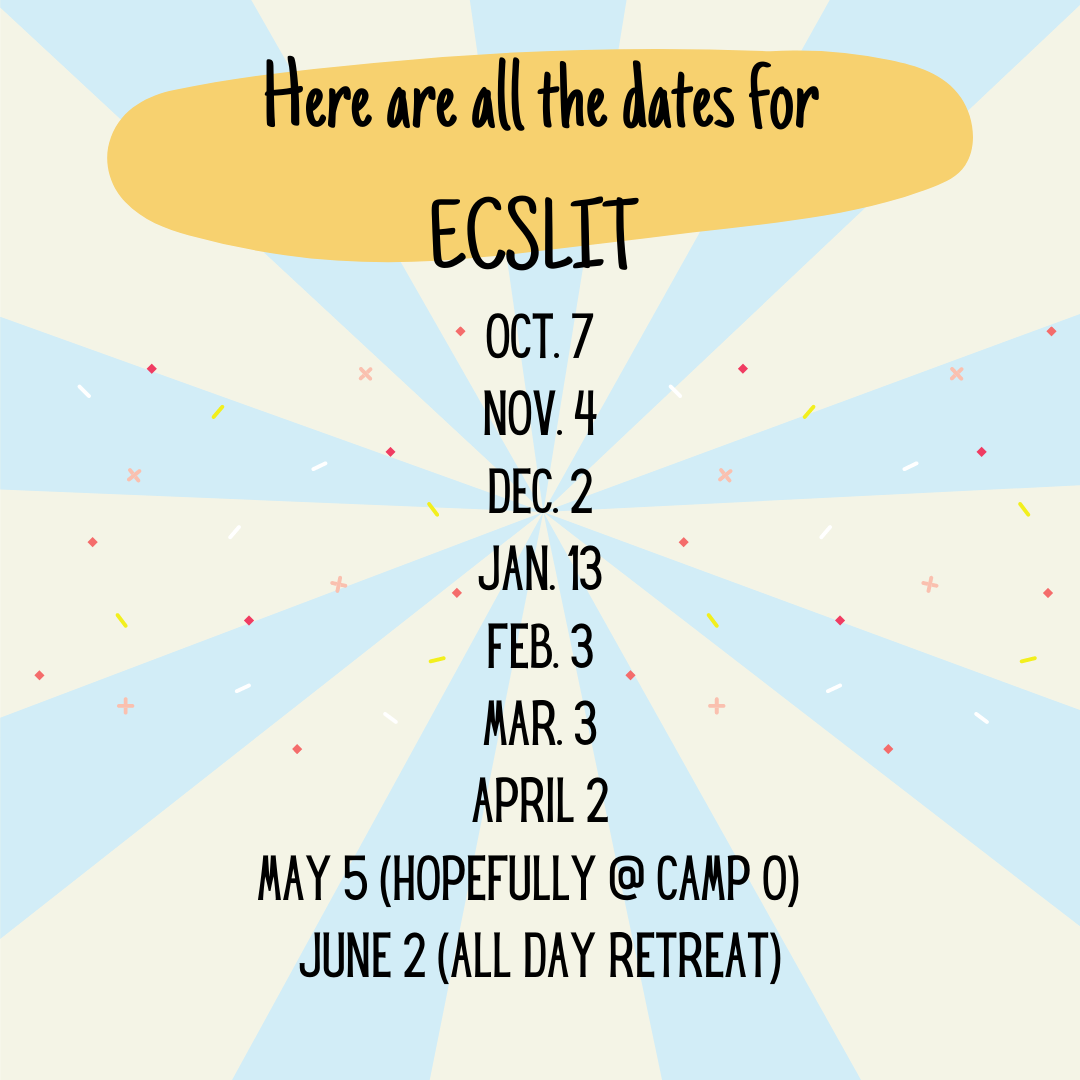 Here are all the dates for

ECSLIT

OCT. 7
NOV. 4
DEC. 2
JAN. 13
FEB. 3
MAR. 3
APRIL 2
MAY 5 (HOPEFULLY @ CAMP O)
JUNE 2 (ALL DAY RETREAT)